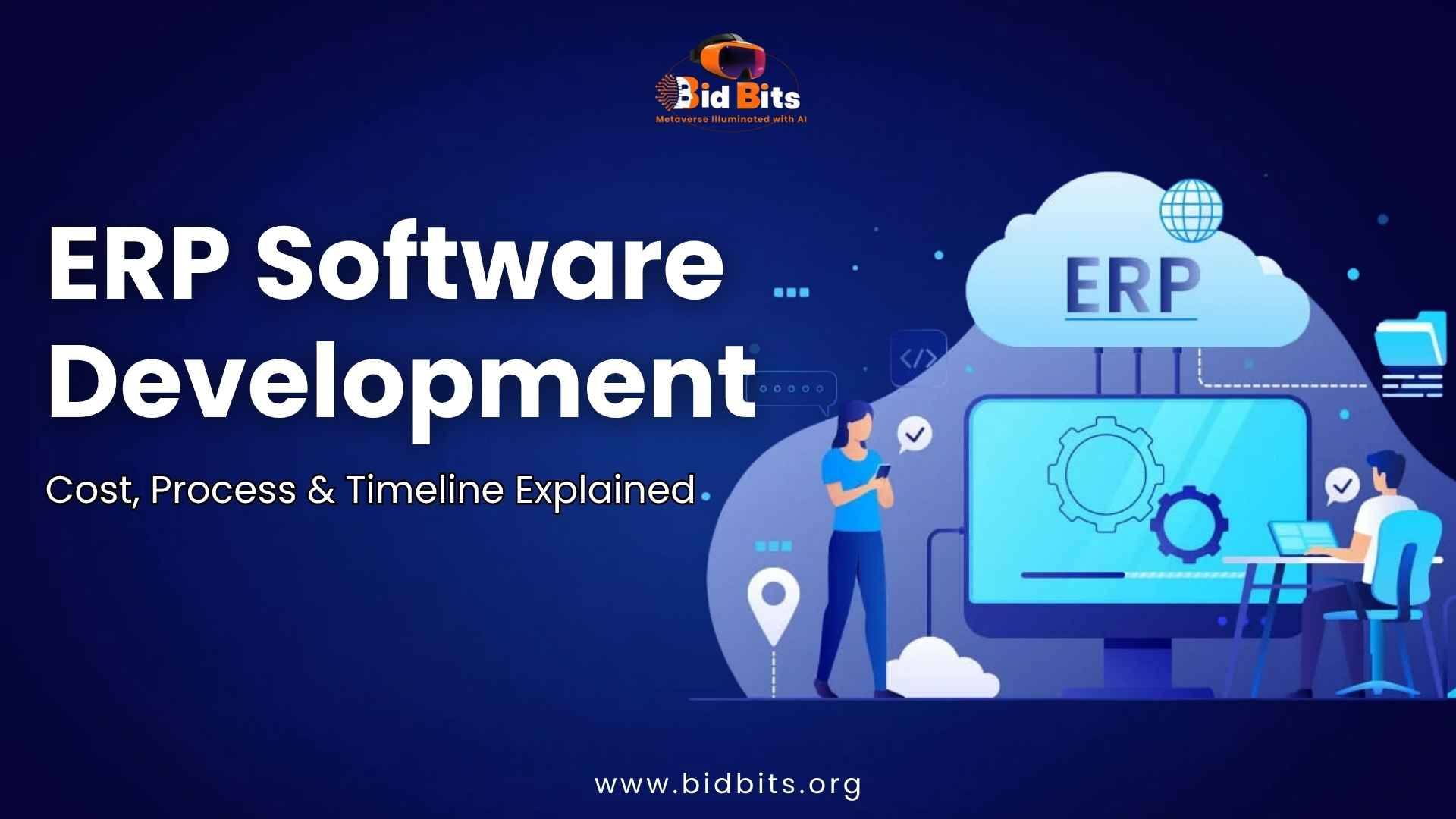 Bid Bits
Metaverse Illuminated with AI

ERP Software Development

Cost, Process & Timeline Explained

ERP

</>

www.bidbits.org